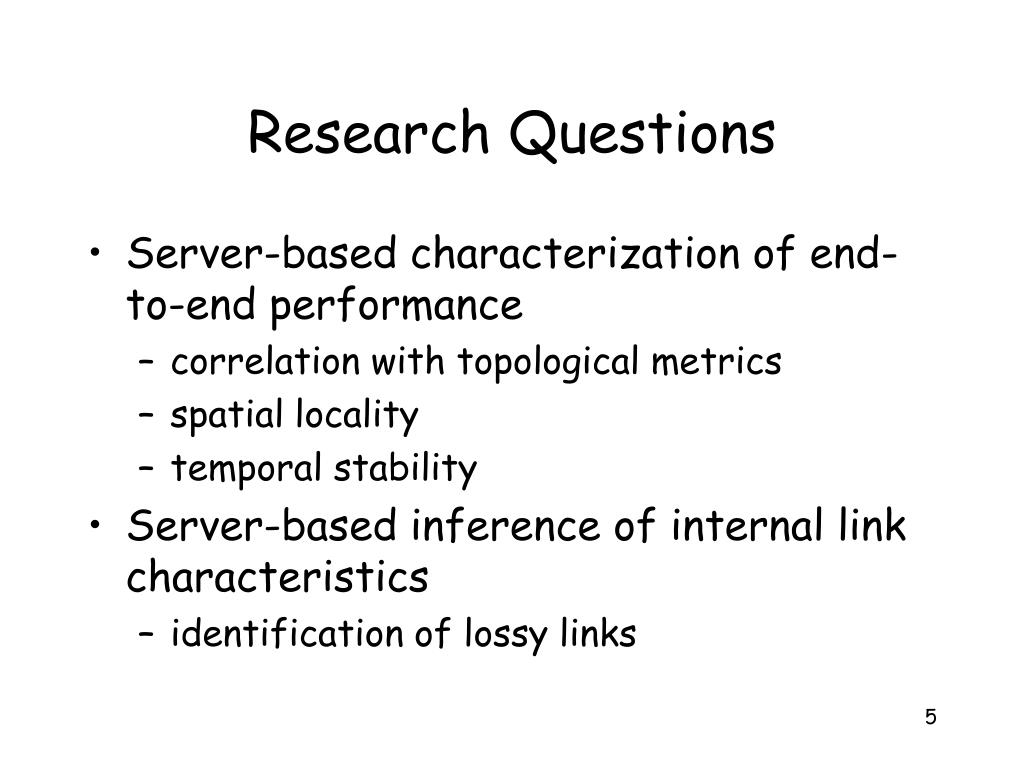 Research Questions

• Server-based characterization of end-to-end performance
  – correlation with topological metrics
  – spatial locality
  – temporal stability
• Server-based inference of internal link characteristics
  – identification of lossy links

5